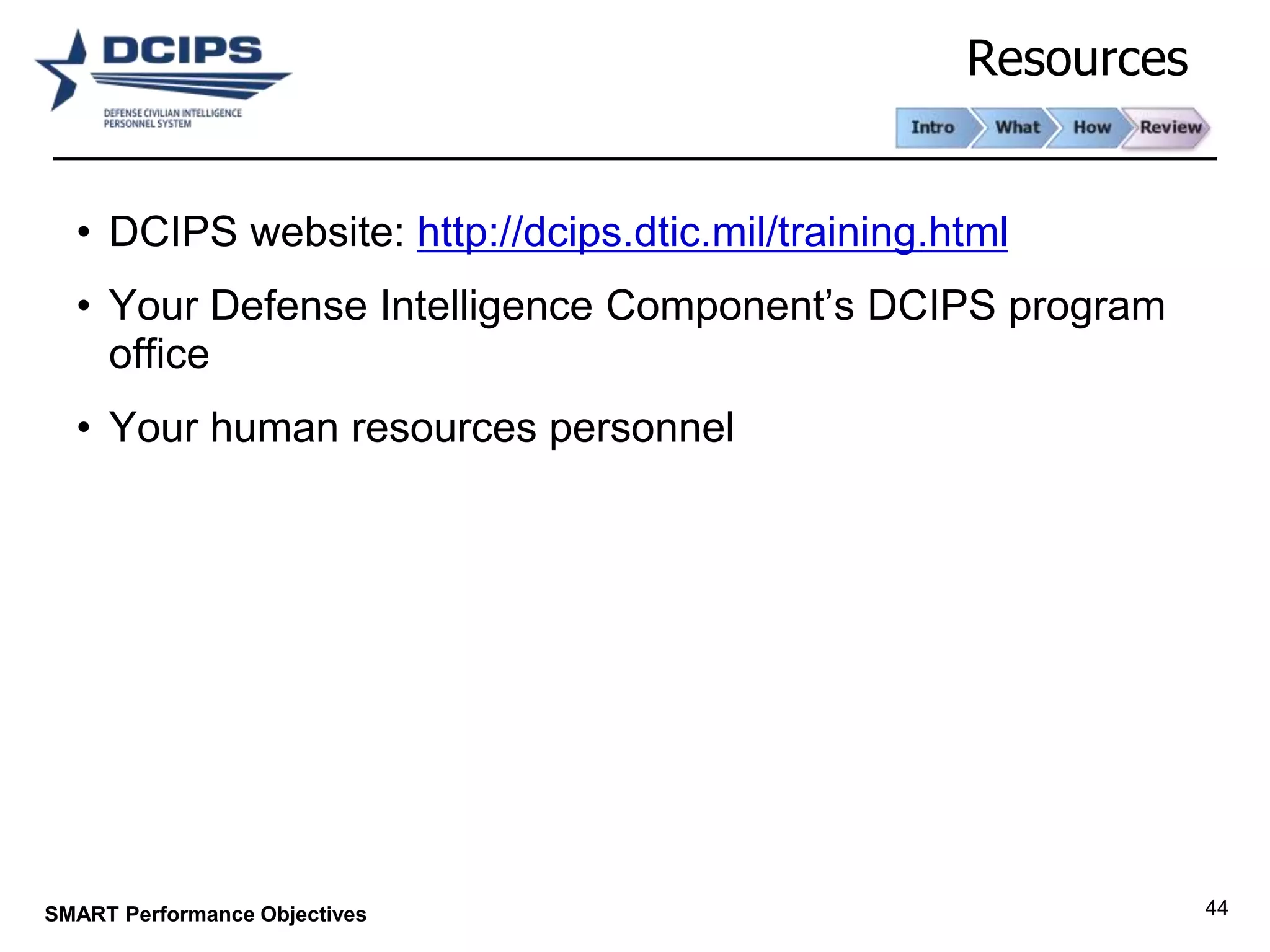 DCIPS
DEFENSE CIVILIAN INTELLIGENCE PERSONNEL SYSTEM

Resources

Intro What How Review

• DCIPS website: http://dcips.dtic.mil/training.html

• Your Defense Intelligence Component's DCIPS program office

• Your human resources personnel

SMART Performance Objectives

44